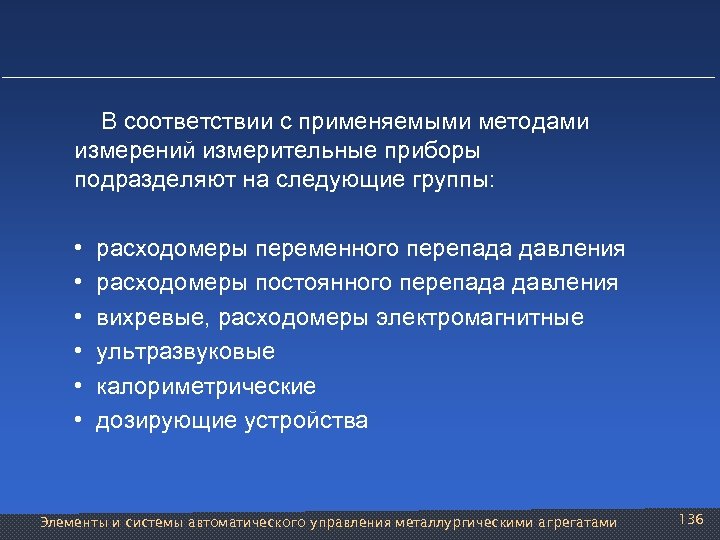 В соответствии с применяемыми методами измерений измерительные приборы подразделяют на следующие группы:

• расходомеры переменного перепада давления
• расходомеры постоянного перепада давления
• вихревые, расходомеры электромагнитные
• ультразвуковые
• калориметрические
• дозирующие устройства

Элементы и системы автоматического управления металлургическими агрегатами 136